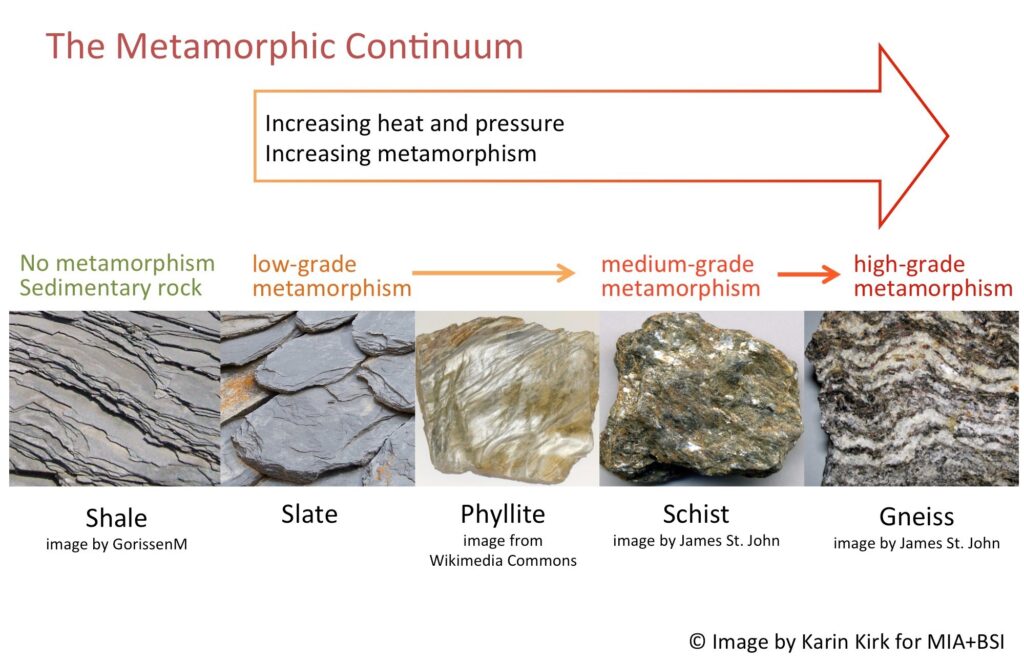 The Metamorphic Continuum

Increasing heat and pressure
Increasing metamorphism

No metamorphism
Sedimentary rock

low-grade
metamorphism

medium-grade
metamorphism

high-grade
metamorphism

Shale
image by GorissenM

Slate

Phyllite
image from
Wikimedia Commons

Schist
image by James St. John

Gneiss
image by James St. John

© Image by Karin Kirk for MIA+BSI